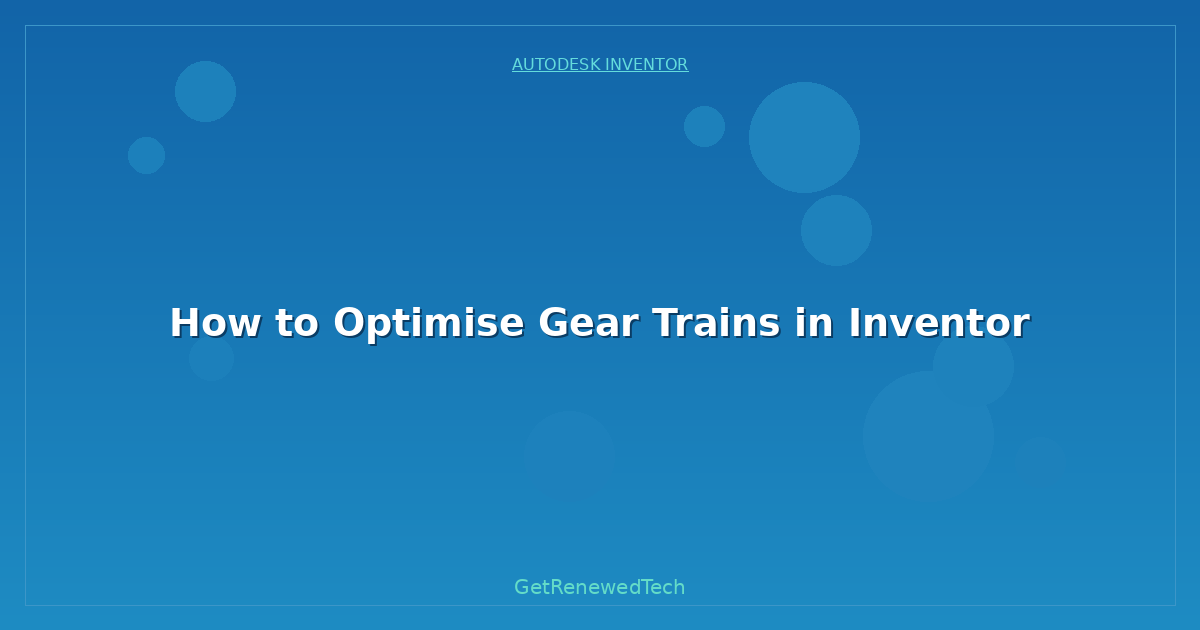 AUTODESK INVENTOR

How to Optimise Gear Trains in Inventor

GetRenewedTech